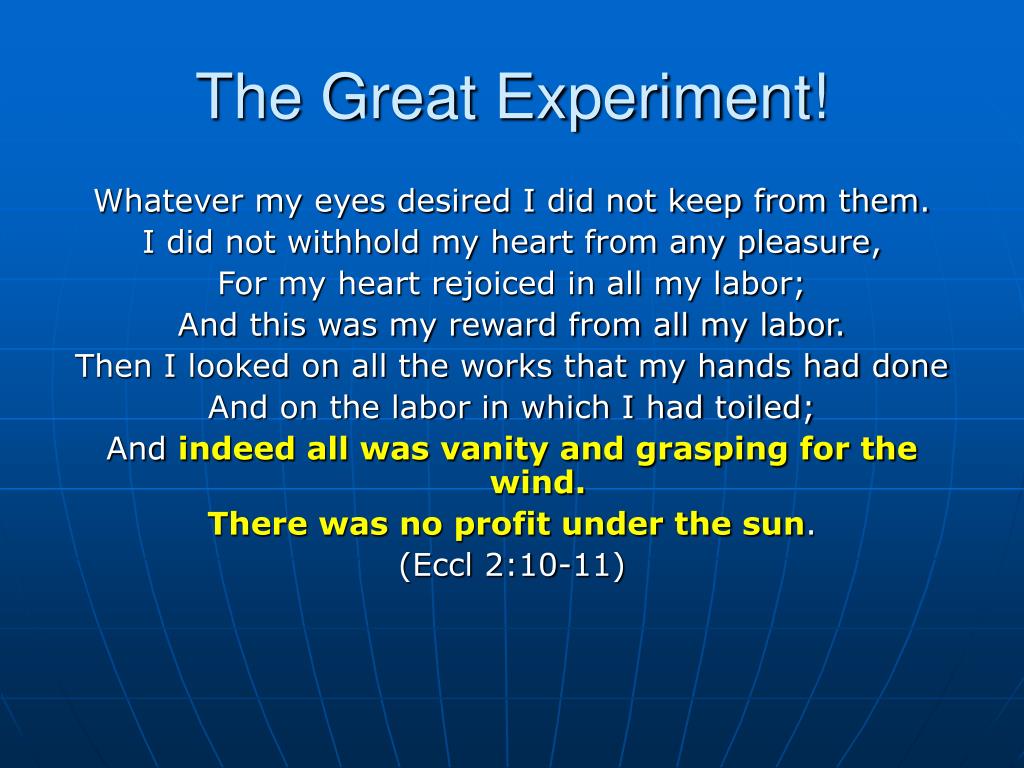 The Great Experiment!

Whatever my eyes desired I did not keep from them.
I did not withhold my heart from any pleasure,
For my heart rejoiced in all my labor;
And this was my reward from all my labor.
Then I looked on all the works that my hands had done
And on the labor in which I had toiled;
And indeed all was vanity and grasping for the wind.
There was no profit under the sun.
(Eccl 2:10-11)